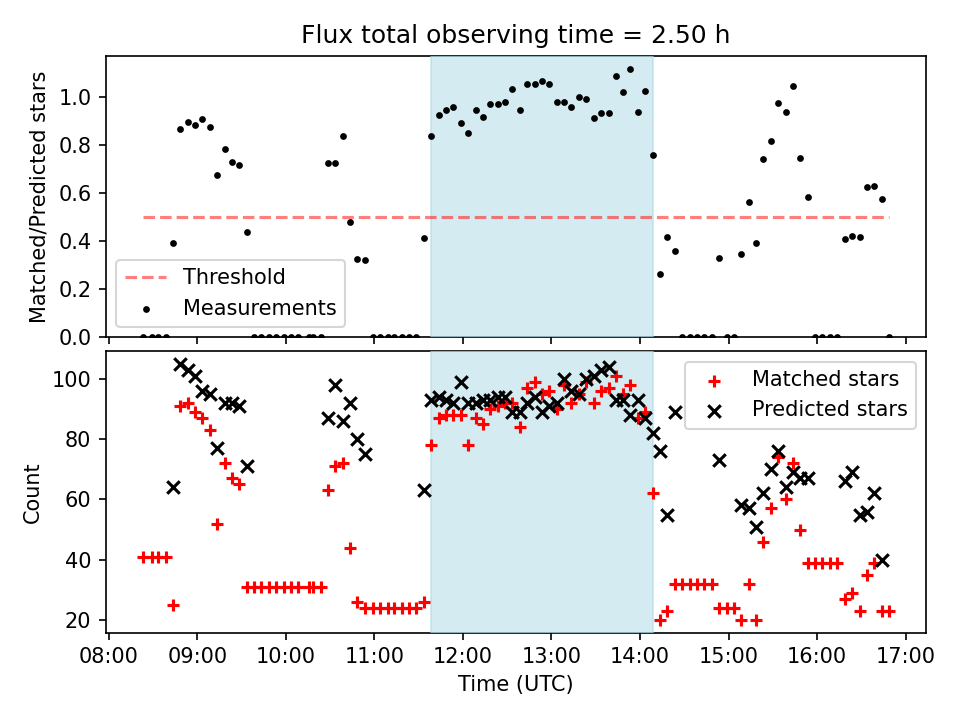 Flux total observing time = 2.50 h

Matched/Predicted stars

1.0
0.8
0.6
0.4
0.2
0.0

Threshold
Measurements

Count

100
80
60
40
20

Matched stars
Predicted stars

08:00 09:00 10:00 11:00 12:00 13:00 14:00 15:00 16:00 17:00
Time (UTC)